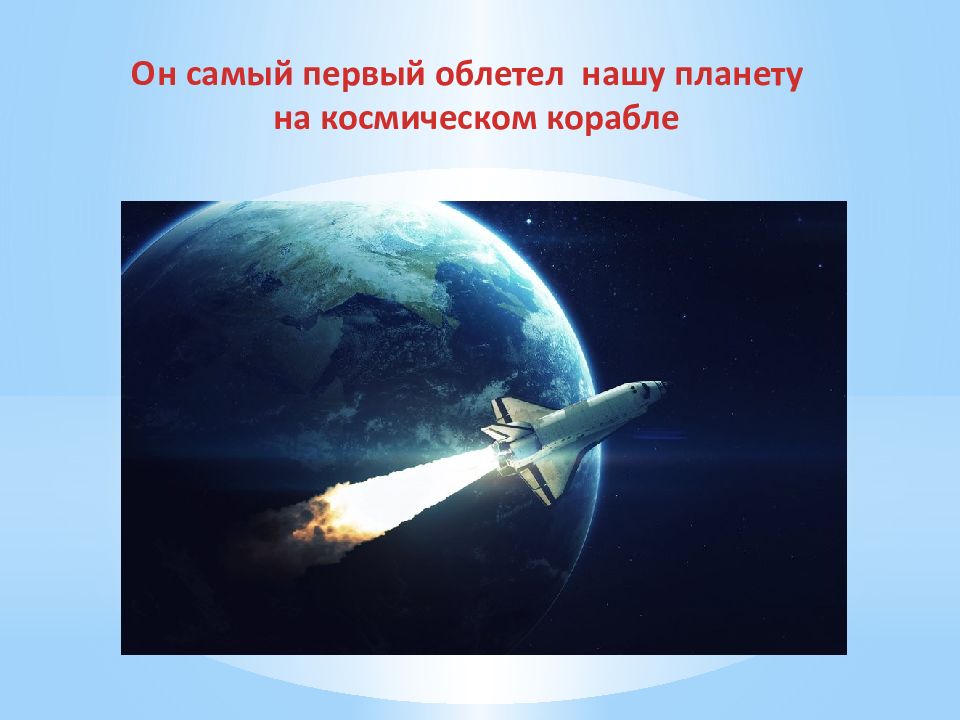 Он самый первый облетел  нашу планету на космическом корабле